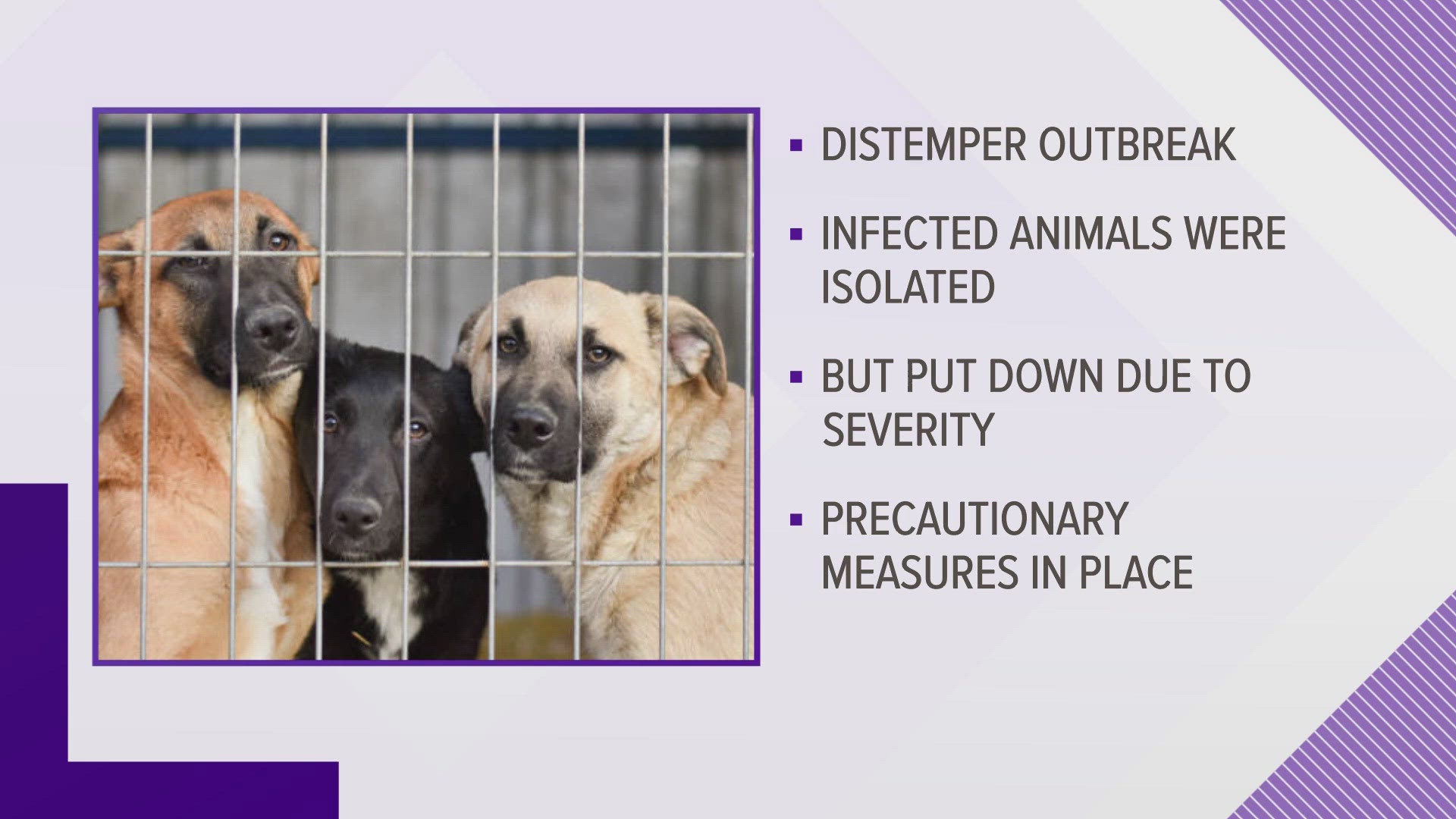 ▪ DISTEMPER OUTBREAK

▪ INFECTED ANIMALS WERE ISOLATED

▪ BUT PUT DOWN DUE TO SEVERITY

▪ PRECAUTIONARY MEASURES IN PLACE